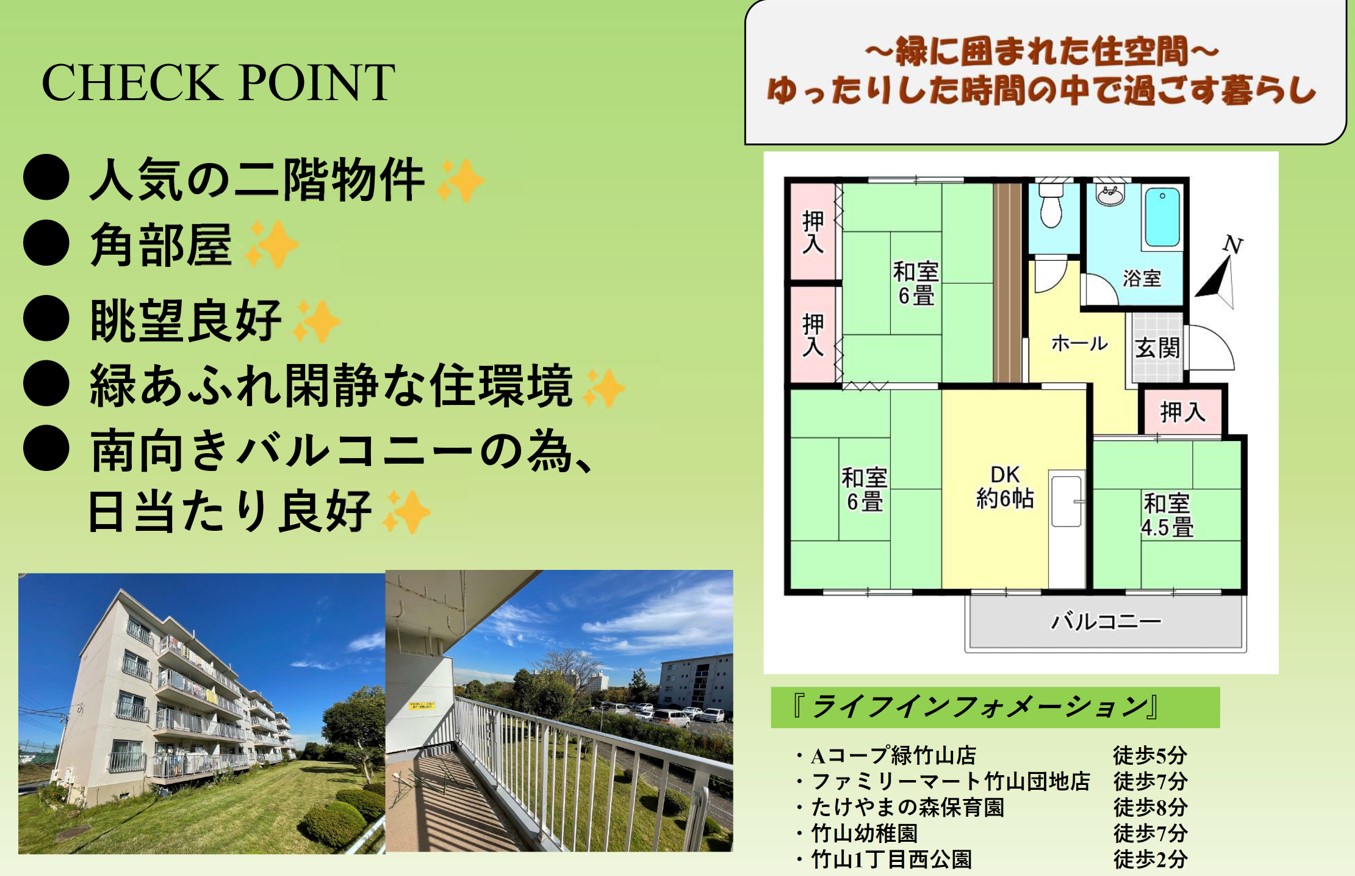 CHECK POINT

● 人気の二階物件✨
● 角部屋✨
● 眺望良好✨
● 緑あふれ閑静な住環境✨
● 南向きバルコニーの為、日当たり良好✨

～緑に囲まれた住空間～
ゆったりした時間の中で過ごす暮らし

押入
押入
和室 6畳
浴室
N
ホール
玄関
押入
和室 6畳
DK 約6帖
和室 4.5畳
バルコニー

『ライフインフォメーション』

・Aコープ緑竹山店 徒歩5分
・ファミリーマート竹山団地店 徒歩7分
・たけやまの森保育園 徒歩8分
・竹山幼稚園 徒歩7分
・竹山1丁目西公園 徒歩2分